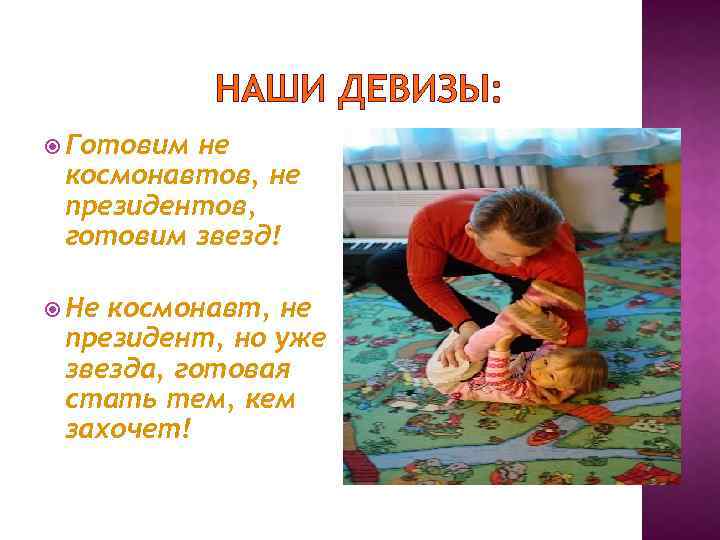 НАШИ ДЕВИЗЫ:

Готовим не космонавтов, не президентов, готовим звезд!

Не космонавт, не президент, но уже звезда, готовая стать тем, кем захочет!